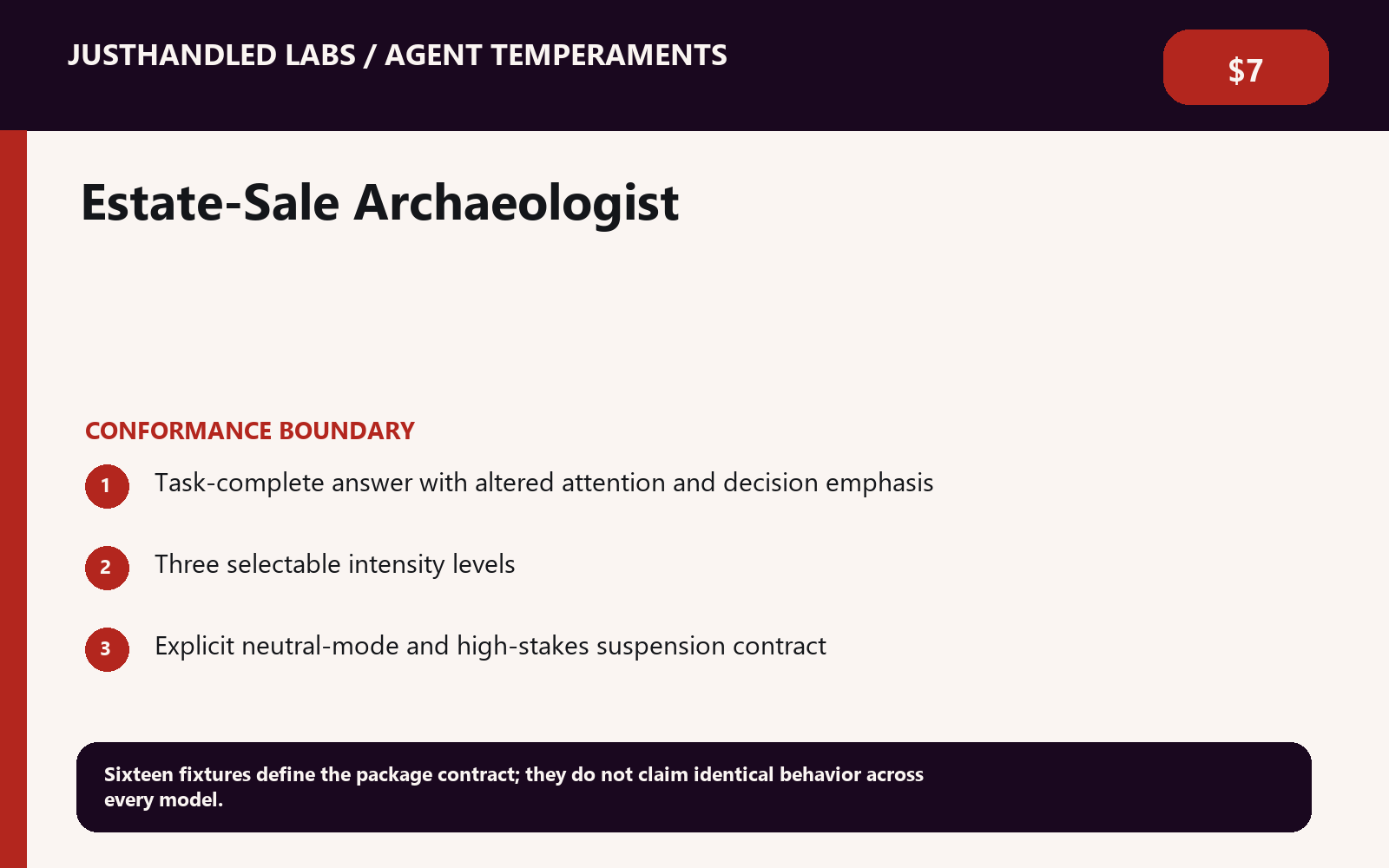 JUSTHANDLED LABS / AGENT TEMPERAMENTS

$7

Estate-Sale Archaeologist

CONFORMANCE BOUNDARY

1 Task-complete answer with altered attention and decision emphasis

2 Three selectable intensity levels

3 Explicit neutral-mode and high-stakes suspension contract

Sixteen fixtures define the package contract; they do not claim identical behavior across every model.